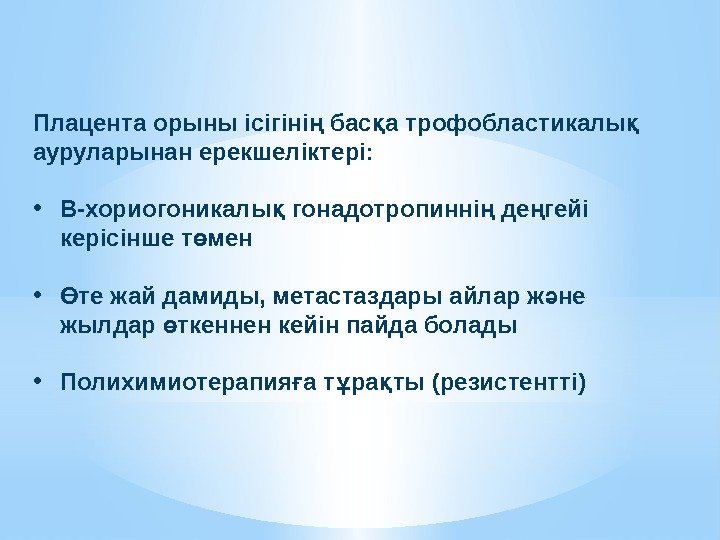 Плацента орыны ісігінің басқа трофобластикалық ауруларынан ерекшеліктері:

• В-хориогоникалық гонадотропиннің деңгейі керісінше төмен

• Өте жай дамиды, метастаздары айлар және жылдар өткеннен кейін пайда болады

• Полихимиотерапияға тұрақты (резистентті)